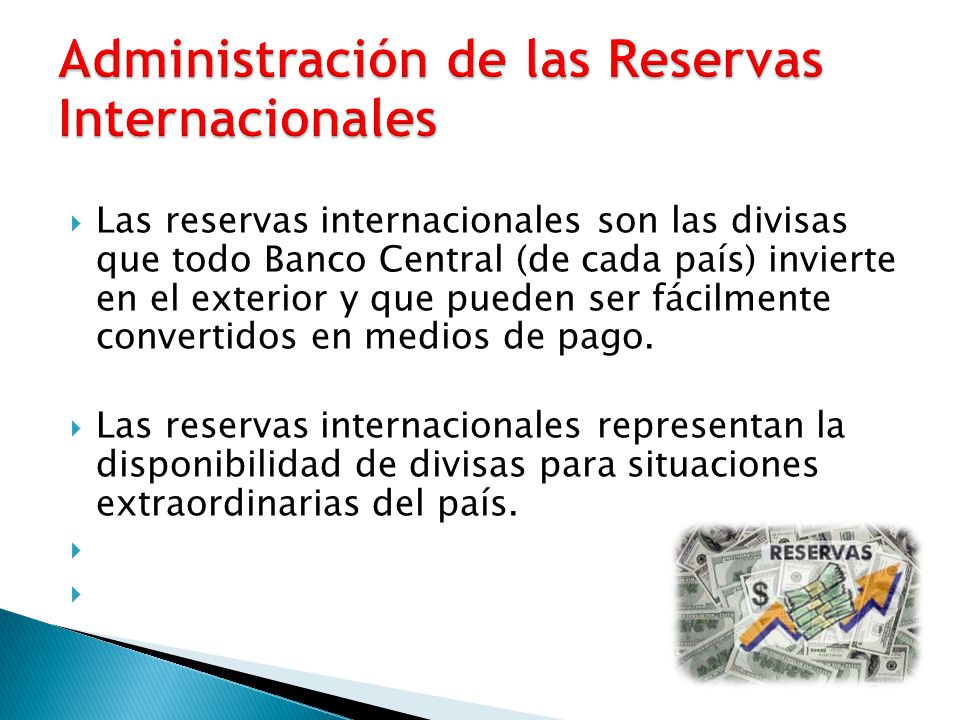 Administración de las Reservas Internacionales

Las reservas internacionales son las divisas que todo Banco Central (de cada país) invierte en el exterior y que pueden ser fácilmente convertidos en medios de pago.

Las reservas internacionales representan la disponibilidad de divisas para situaciones extraordinarias del país.

RESERVAS
$